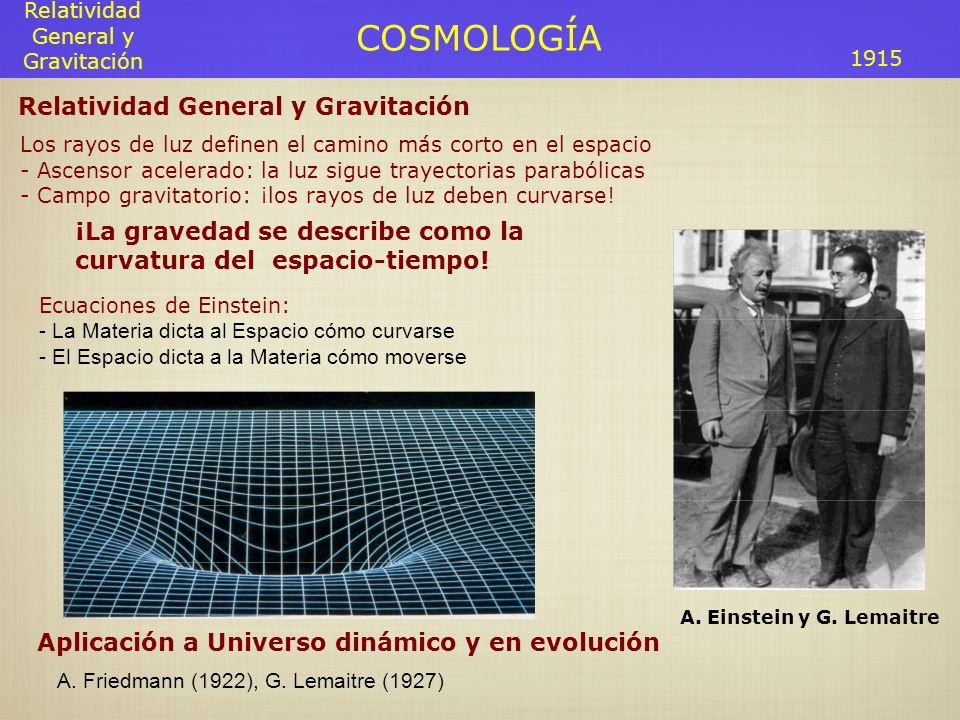 Relatividad General y Gravitación

COSMOLOGÍA

1915

Relatividad General y Gravitación

Los rayos de luz definen el camino más corto en el espacio
- Ascensor acelerado: la luz sigue trayectorias parabólicas
- Campo gravitatorio: ¡los rayos de luz deben curvarse!

¡La gravedad se describe como la curvatura del espacio-tiempo!

Ecuaciones de Einstein:
- La Materia dicta al Espacio cómo curvarse
- El Espacio dicta a la Materia cómo moverse

A. Einstein y G. Lemaitre

Aplicación a Universo dinámico y en evolución

A. Friedmann (1922), G. Lemaitre (1927)